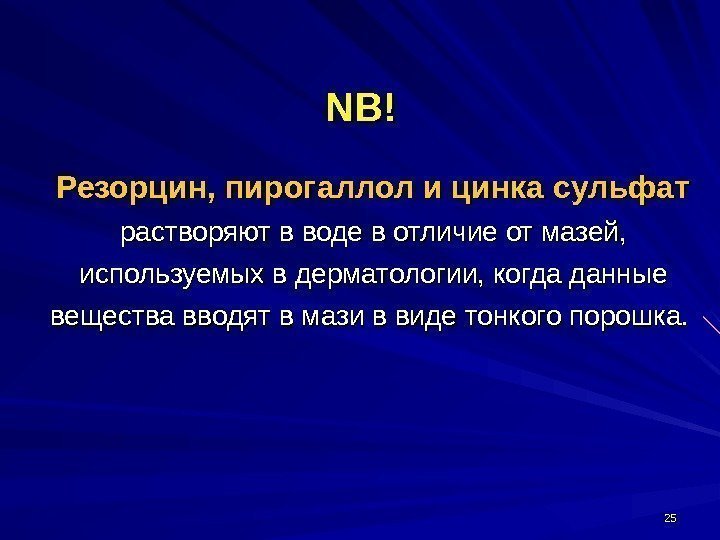 NB!

Резорцин, пирогаллол и цинка сульфат растворяют в воде в отличие от мазей, используемых в дерматологии, когда данные вещества вводят в мази в виде тонкого порошка.

25